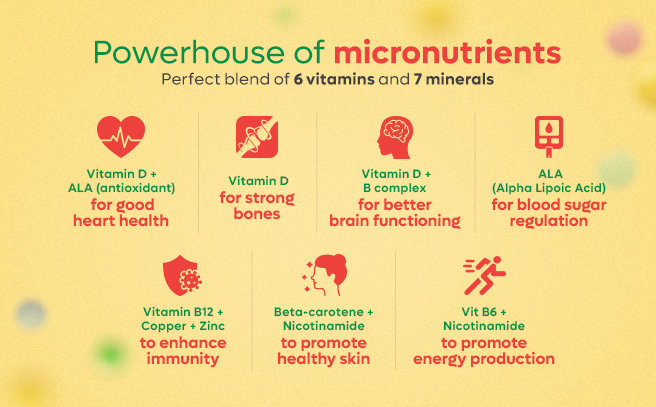 Powerhouse of micronutrients
Perfect blend of 6 vitamins and 7 minerals

Vitamin D + ALA (antioxidant)
for good heart health

Vitamin D
for strong bones

Vitamin D + B complex
for better brain functioning

ALA (Alpha Lipoic Acid)
for blood sugar regulation

Vitamin B12 + Copper + Zinc
to enhance immunity

Beta-carotene + Nicotinamide
to promote healthy skin

Vit B6 + Nicotinamide
to promote energy production